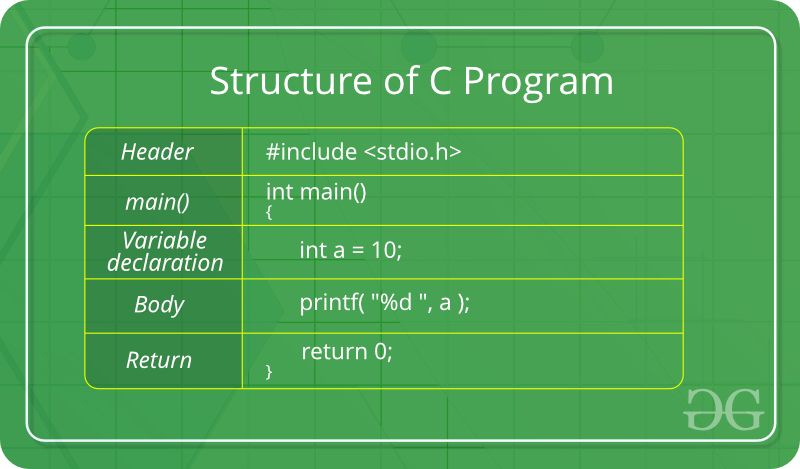 Structure of C Program

| Header | #include <stdio.h> |
|---|---|
| main() | int main() { |
| Variable declaration | int a = 10; |
| Body | printf( "%d ", a ); |
| Return | return 0; } |

GG